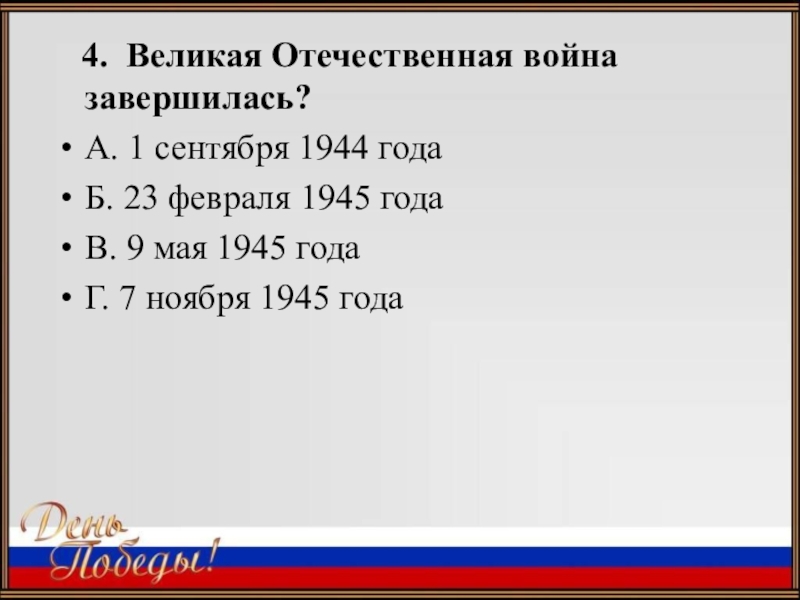 4. Великая Отечественная война завершилась?

• А. 1 сентября 1944 года
• Б. 23 февраля 1945 года
• В. 9 мая 1945 года
• Г. 7 ноября 1945 года

День Победы!